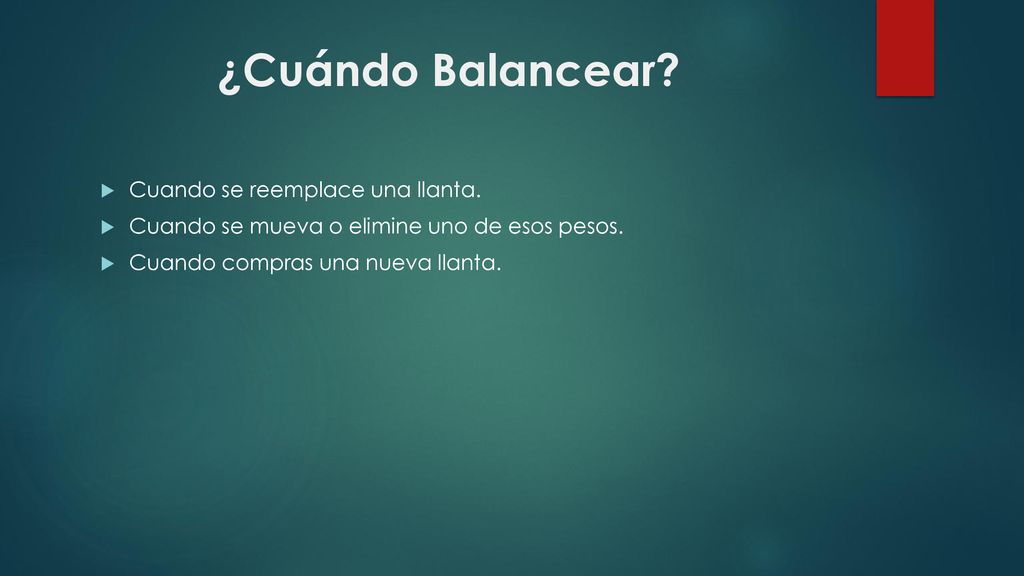 ¿Cuándo Balancear?

Cuando se reemplace una llanta.
Cuando se mueva o elimine uno de esos pesos.
Cuando compras una nueva llanta.